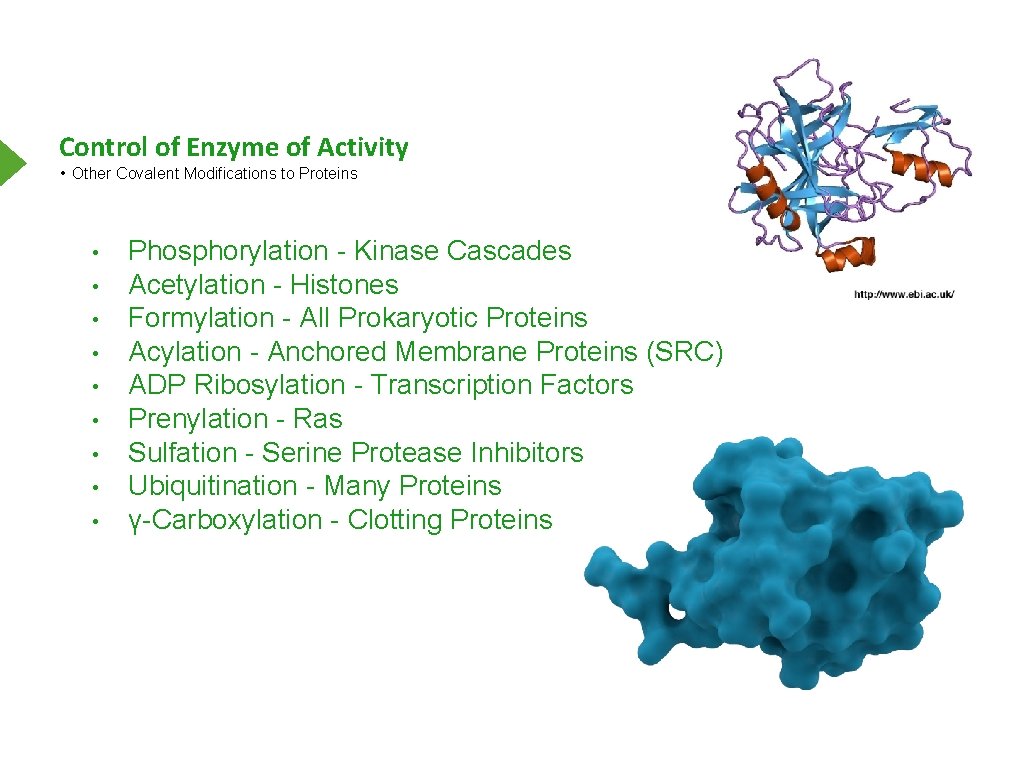 Control of Enzyme of Activity

• Other Covalent Modifications to Proteins

• Phosphorylation - Kinase Cascades
• Acetylation - Histones
• Formylation - All Prokaryotic Proteins
• Acylation - Anchored Membrane Proteins (SRC)
• ADP Ribosylation - Transcription Factors
• Prenylation - Ras
• Sulfation - Serine Protease Inhibitors
• Ubiquitination - Many Proteins
• γ-Carboxylation - Clotting Proteins

http://www.ebi.ac.uk/